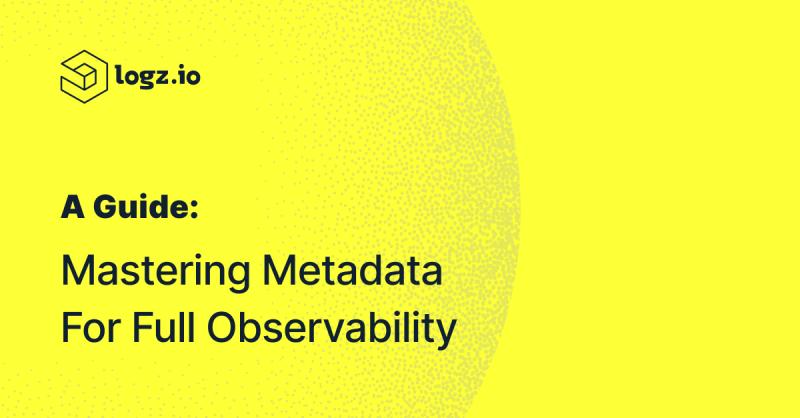 logz.io

A Guide:

Mastering Metadata For Full Observability